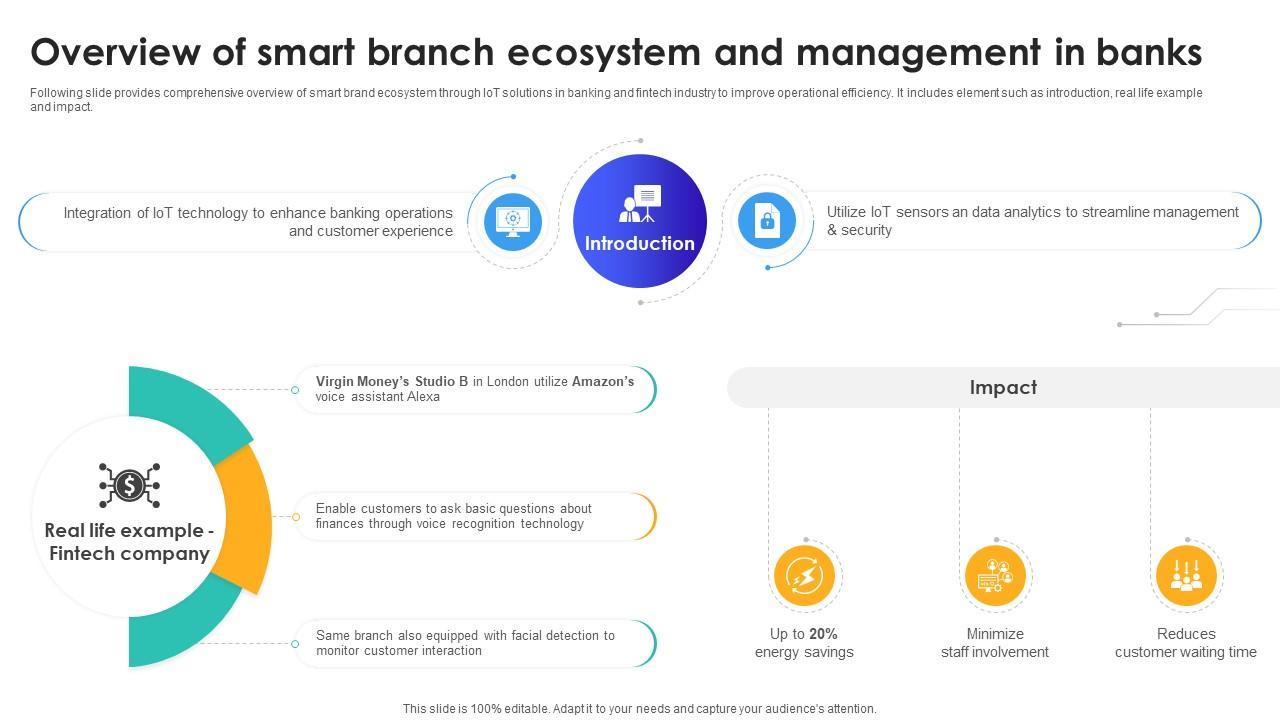 Overview of smart branch ecosystem and management in banks

Following slide provides comprehensive overview of smart brand ecosystem through IoT solutions in banking and fintech industry to improve operational efficiency. It includes element such as introduction, real life example and impact.

Integration of IoT technology to enhance banking operations and customer experience

Introduction

Utilize IoT sensors an data analytics to streamline management & security

Real life example - Fintech company

Virgin Money's Studio B in London utilize Amazon's voice assistant Alexa

Enable customers to ask basic questions about finances through voice recognition technology

Same branch also equipped with facial detection to monitor customer interaction

Impact

Up to 20% energy savings

Minimize staff involvement

Reduces customer waiting time

This slide is 100% editable. Adapt it to your needs and capture your audience's attention.